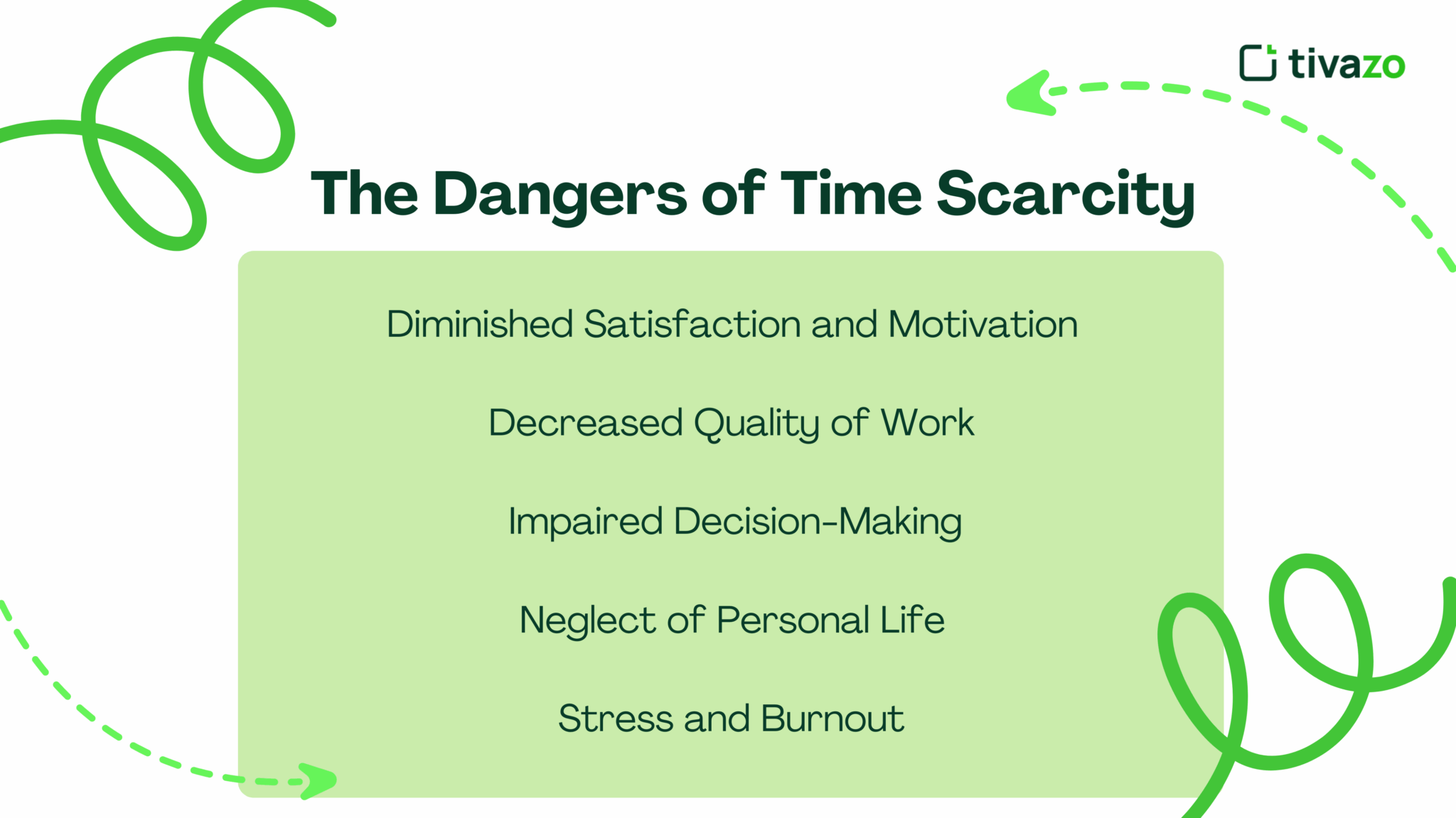 tivazo

The Dangers of Time Scarcity

Diminished Satisfaction and Motivation

Decreased Quality of Work

Impaired Decision-Making

Neglect of Personal Life

Stress and Burnout